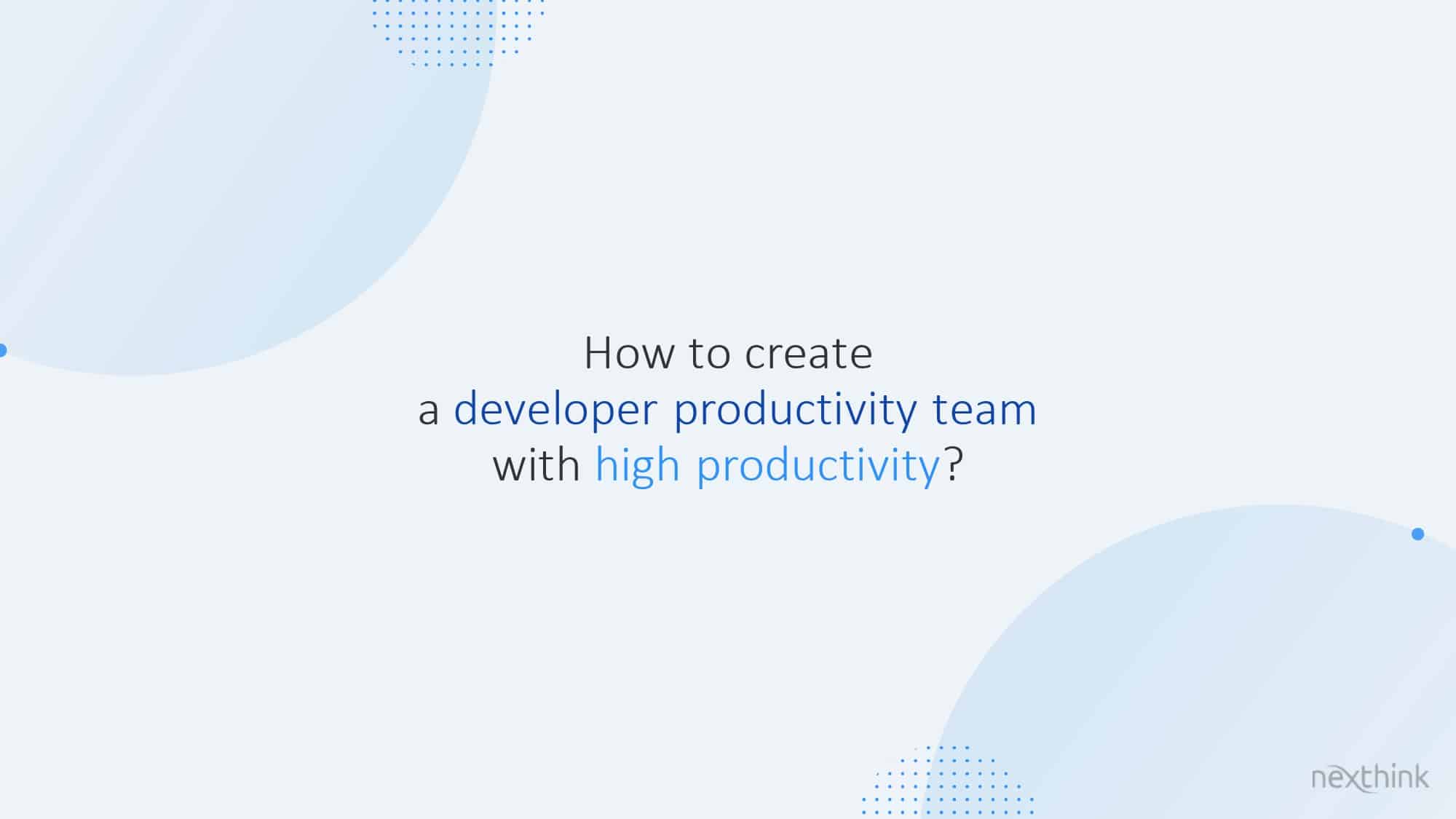 How to create
a developer productivity team
with high productivity?

nexthink